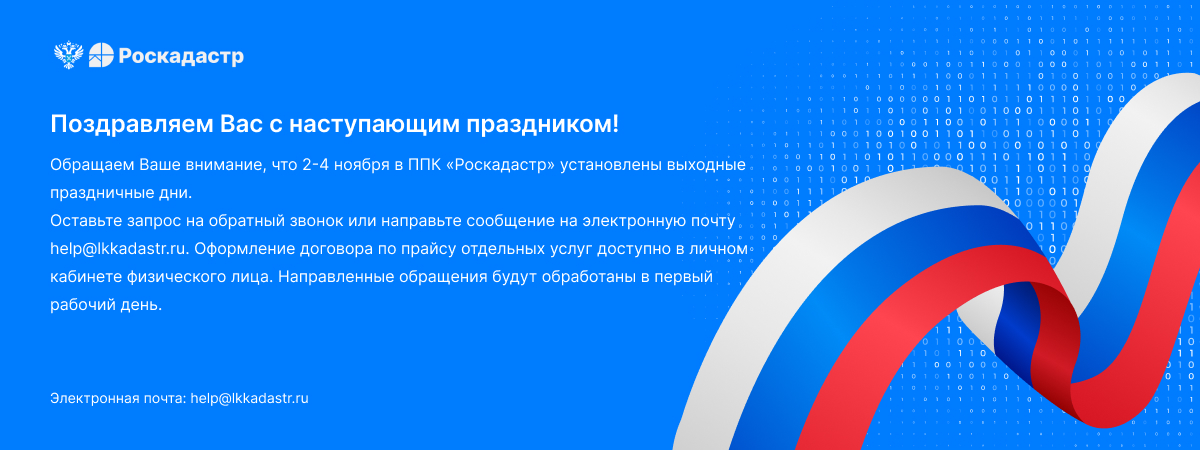 Роскадастр

Поздравляем Вас с наступающим праздником!

Обращаем Ваше внимание, что 2-4 ноября в ППК «Роскадастр» установлены выходные праздничные дни.
Оставьте запрос на обратный звонок или направьте сообщение на электронную почту help@lkkadastr.ru. Оформление договора по прайсу отдельных услуг доступно в личном кабинете физического лица. Направленные обращения будут обработаны в первый рабочий день.

Электронная почта: help@lkkadastr.ru